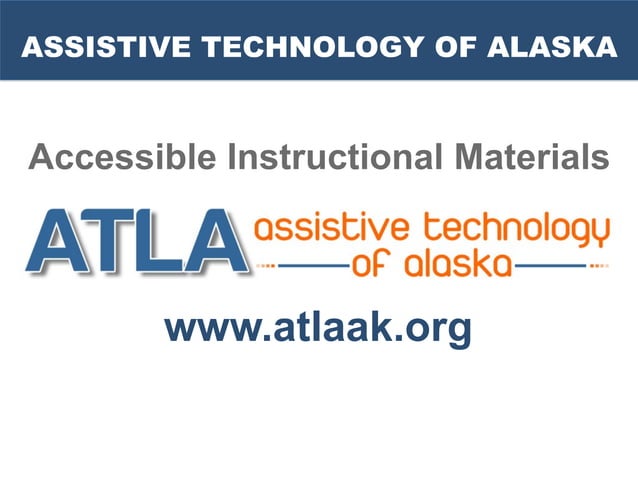 ASSISTIVE TECHNOLOGY OF ALASKA

Accessible Instructional Materials

ATLA assistive technology of alaska

www.atlaak.org